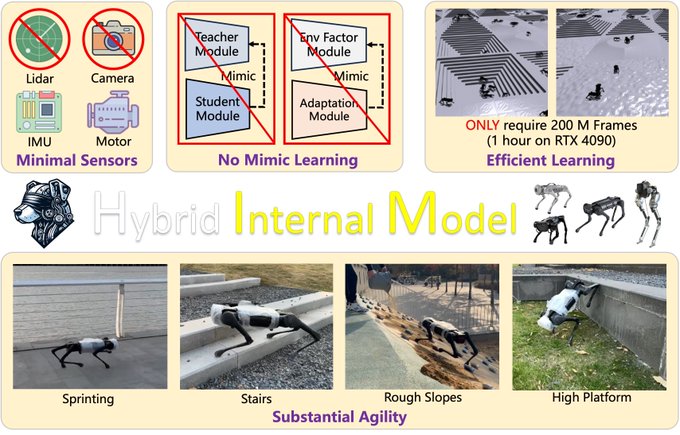 Lidar

Camera

IMU

Motor

Minimal Sensors

Teacher Module

Mimic

Student Module

Env Factor Module

Mimic

Adaptation Module

No Mimic Learning

ONLY require 200 M Frames (1 hour on RTX 4090)

Efficient Learning

Hybrid Internal Model

Sprinting

Stairs

Rough Slopes

High Platform

Substantial Agility